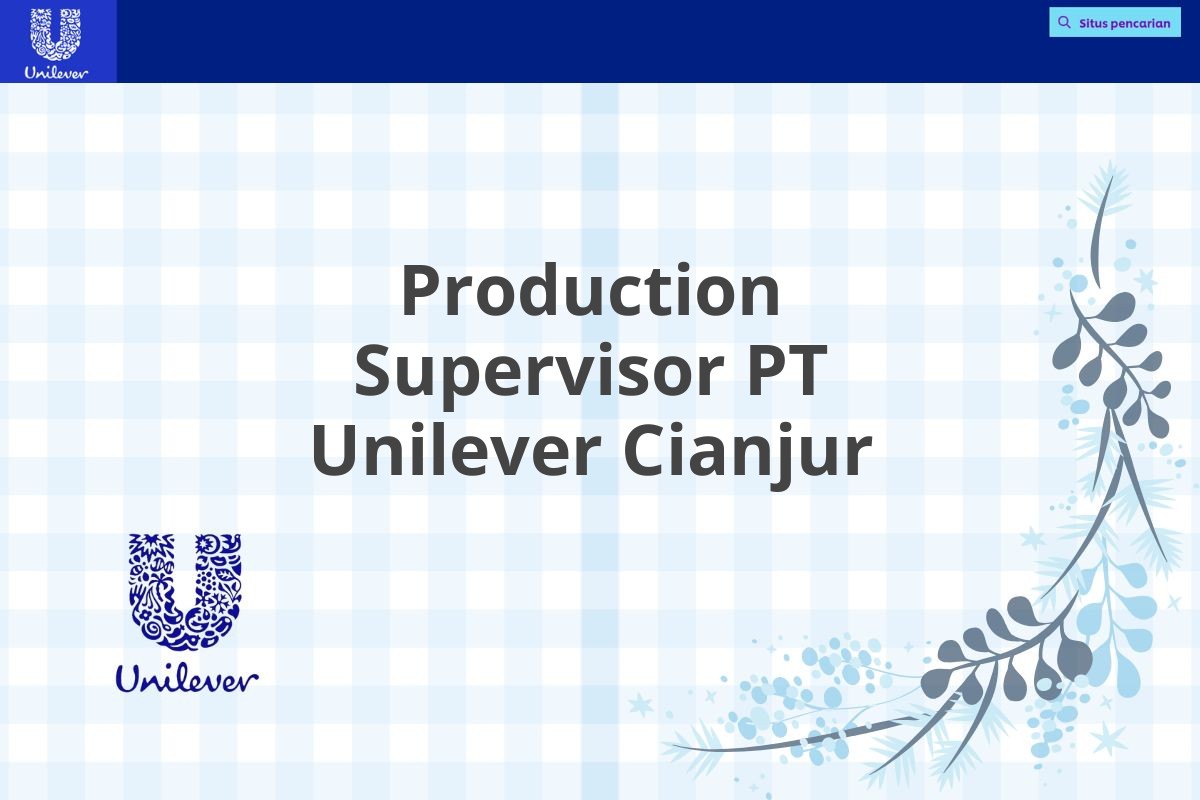 Unilever

Situs pencarian

Production Supervisor PT Unilever Cianjur

Unilever